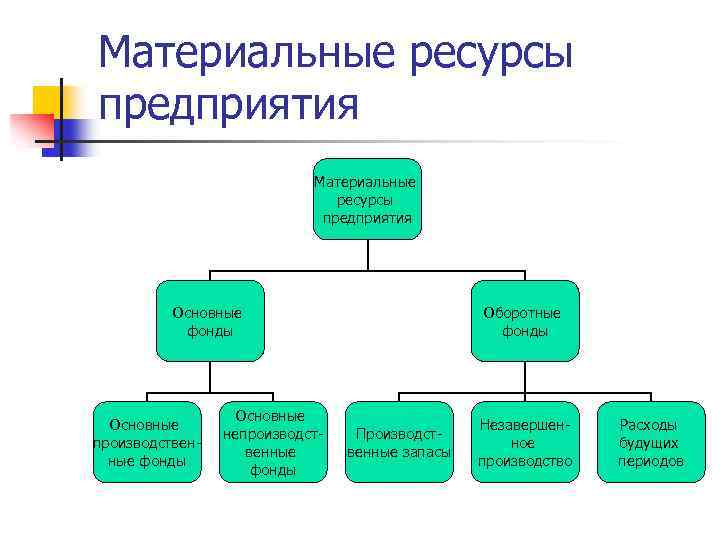 Материальные ресурсы предприятия

Материальные ресурсы предприятия

Основные фонды

Оборотные фонды

Основные производственные фонды

Основные непроизводственные фонды

Производственные запасы

Незавершенное производство

Расходы будущих периодов